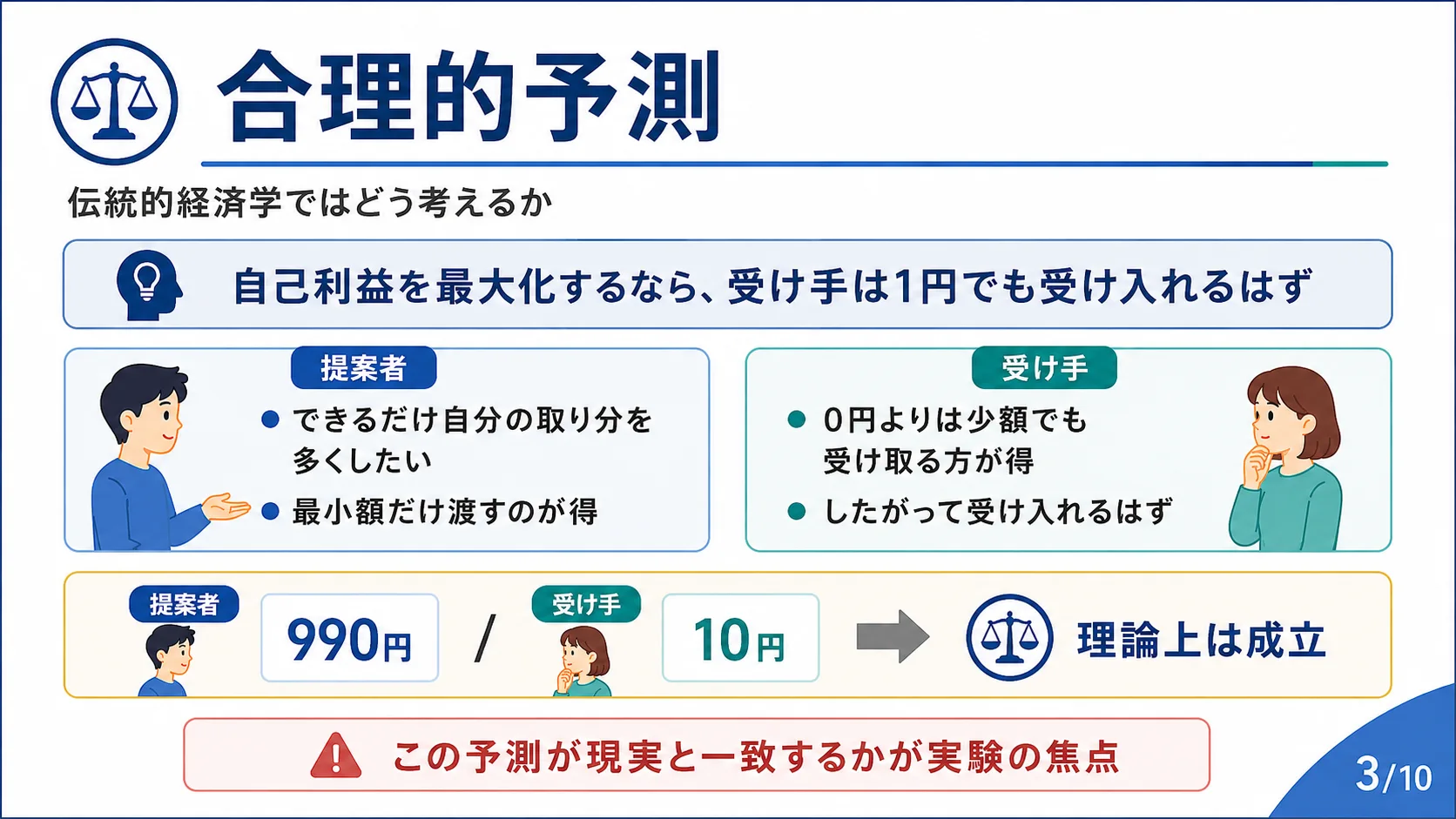 合理的予測

伝統的経済学ではどう考えるか

自己利益を最大化するなら、受け手は1円でも受け入れるはず

提案者

• できるだけ自分の取り分を多くしたい
• 最小額だけ渡すのが得

受け手

• 0円よりは少額でも受け取る方が得
• したがって受け入れるはず

提案者 990円 / 受け手 10円 理論上は成立

この予測が現実と一致するかが実験の焦点

3/10